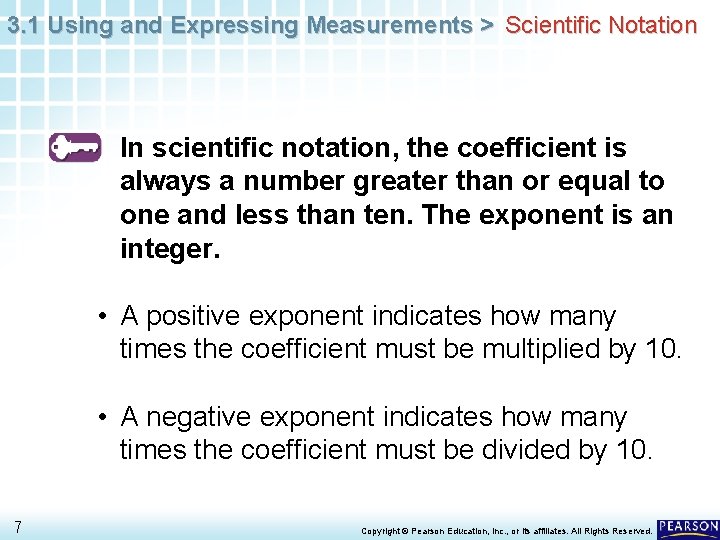 3.1 Using and Expressing Measurements > Scientific Notation

In scientific notation, the coefficient is always a number greater than or equal to one and less than ten. The exponent is an integer.

• A positive exponent indicates how many times the coefficient must be multiplied by 10.

• A negative exponent indicates how many times the coefficient must be divided by 10.

7

Copyright © Pearson Education, Inc., or its affiliates. All Rights Reserved.

PEARSON